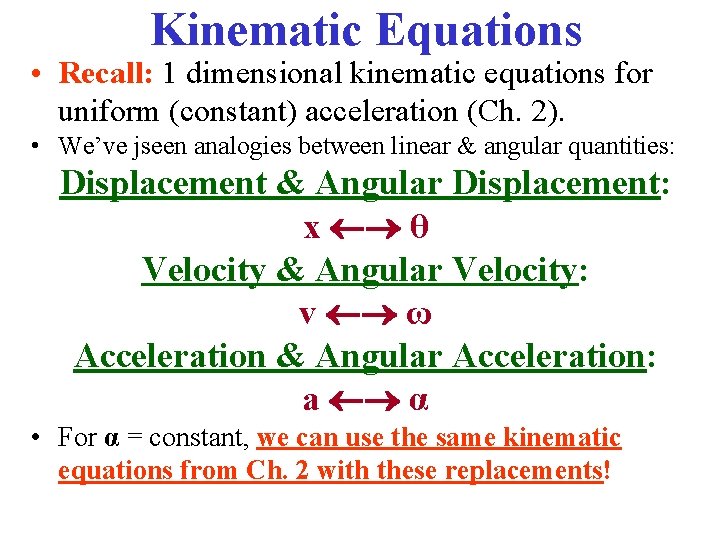 Kinematic Equations

• Recall: 1 dimensional kinematic equations for uniform (constant) acceleration (Ch. 2).

• We've jseen analogies between linear & angular quantities:

Displacement & Angular Displacement:

$x \longleftrightarrow \theta$

Velocity & Angular Velocity:

$v \longleftrightarrow \omega$

Acceleration & Angular Acceleration:

$a \longleftrightarrow \alpha$

• For $\alpha$ = constant, we can use the same kinematic equations from Ch. 2 with these replacements!